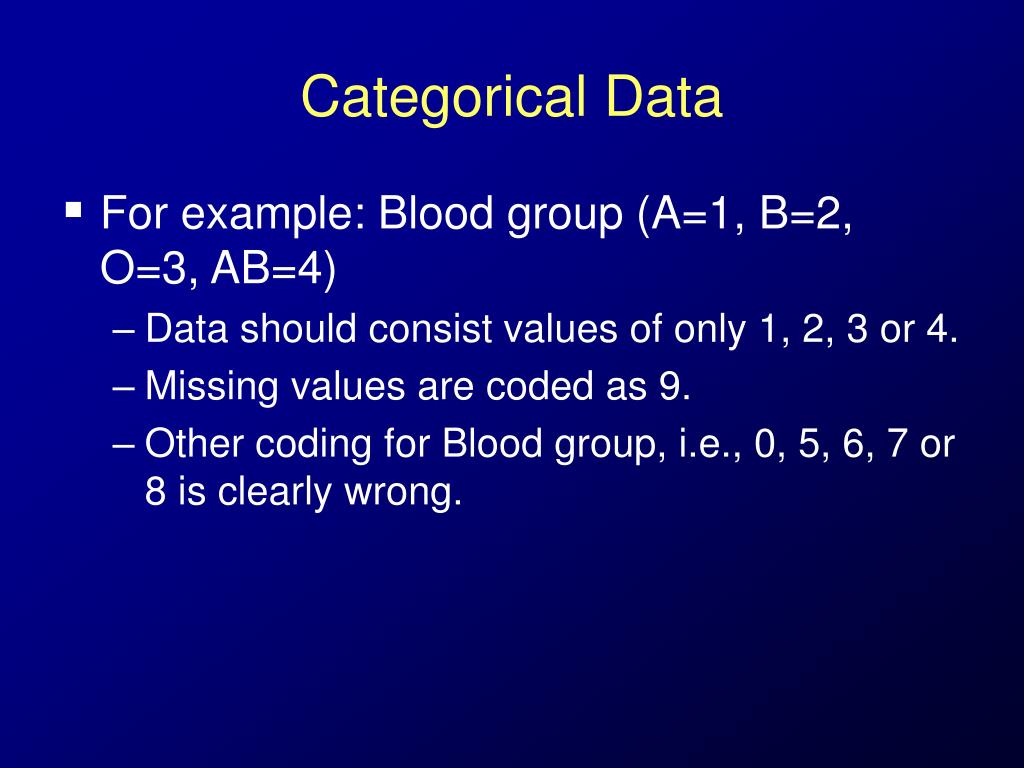 Categorical Data

▪ For example: Blood group (A=1, B=2, O=3, AB=4)
– Data should consist values of only 1, 2, 3 or 4.
– Missing values are coded as 9.
– Other coding for Blood group, i.e., 0, 5, 6, 7 or 8 is clearly wrong.